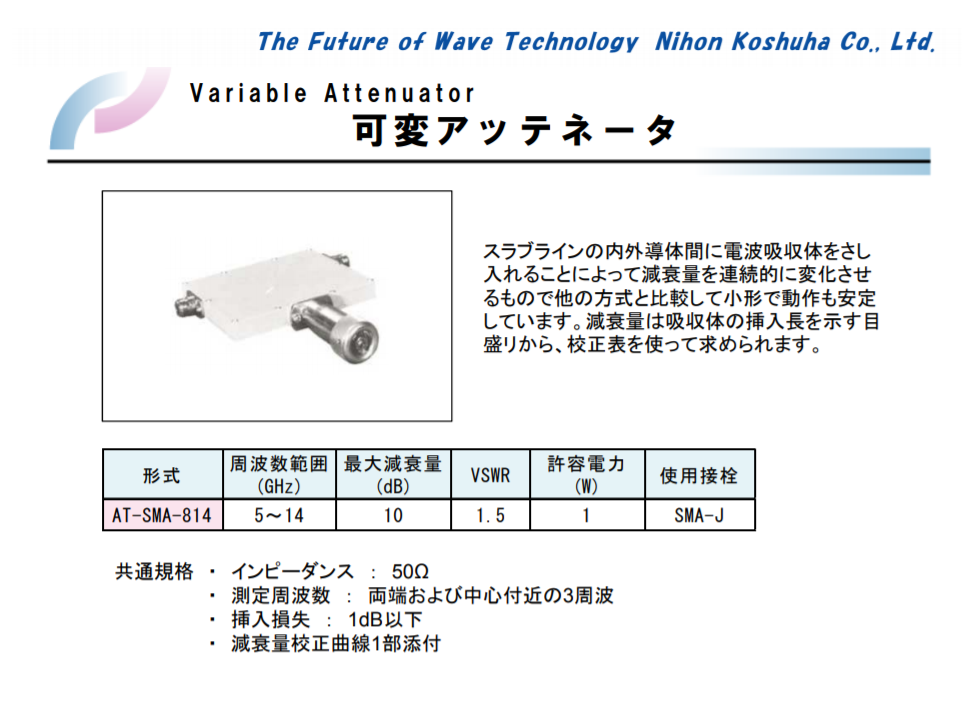 The Future of Wave Technology Nihon Koshuha Co., Ltd.

Variable Attenuator
可変アッテネータ

スラブラインの内外導体間に電波吸収体をさし入れることによって減衰量を連続的に変化させるもので他の方式と比較して小形で動作も安定しています。減衰量は吸収体の挿入長を示す目盛りから、校正表を使って求められます。

| 形式 | 周波数範囲 (GHz) | 最大減衰量 (dB) | VSWR | 許容電力 (W) | 使用接栓 |
|---|---|---|---|---|---|
| AT-SMA-814 | 5～14 | 10 | 1.5 | 1 | SMA-J |

共通規格 ・ インピーダンス ： 50Ω
・ 測定周波数 ： 両端および中心付近の3周波
・ 挿入損失 ： 1dB以下
・ 減衰量校正曲線1部添付